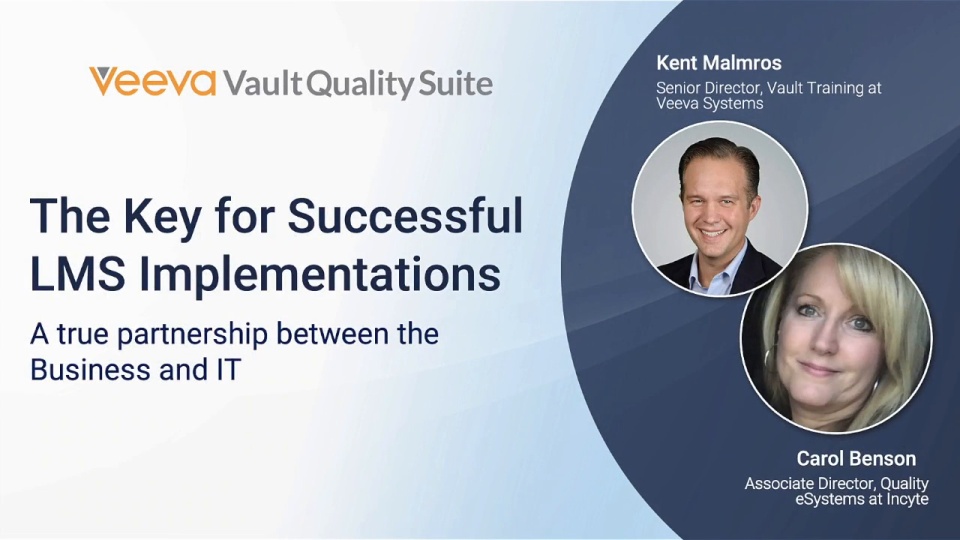 Veeva Vault Quality Suite

The Key for Successful LMS Implementations

A true partnership between the Business and IT

Kent Malmros
Senior Director, Vault Training at Veeva Systems

Carol Benson
Associate Director, Quality eSystems at Incyte